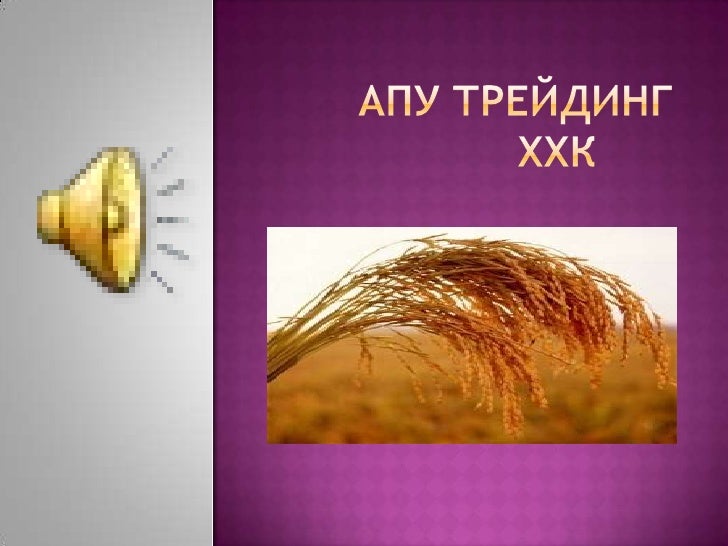 АПУ ТРЕЙДИНГ ХХК